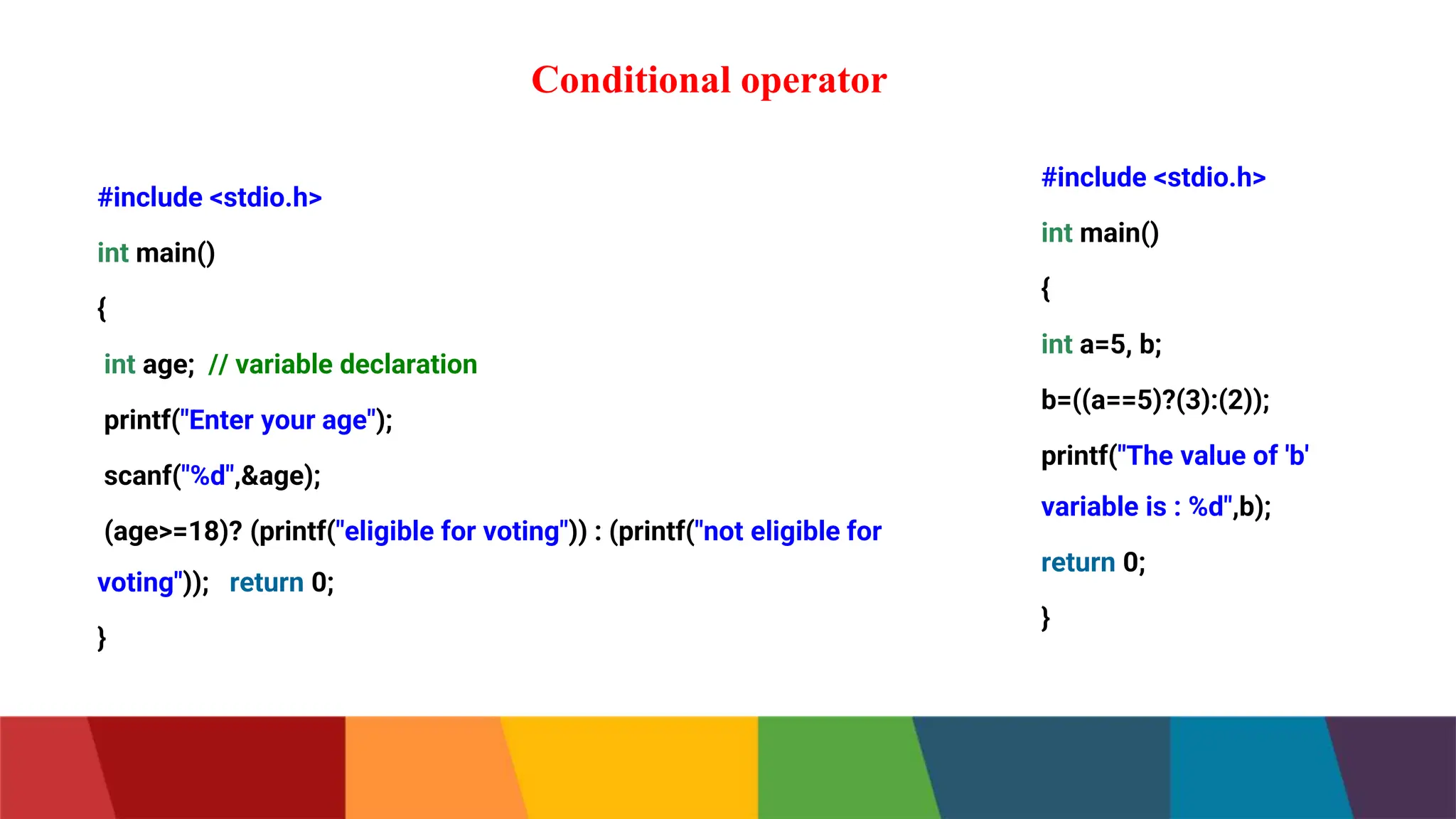 Conditional operator

#include <stdio.h>

int main()

{

int age; // variable declaration

printf("Enter your age");

scanf("%d",&age);

(age>=18)? (printf("eligible for voting")) : (printf("not eligible for voting")); return 0;

}

#include <stdio.h>

int main()

{

int a=5, b;

b=((a==5)?(3):(2));

printf("The value of 'b' variable is : %d",b);

return 0;

}